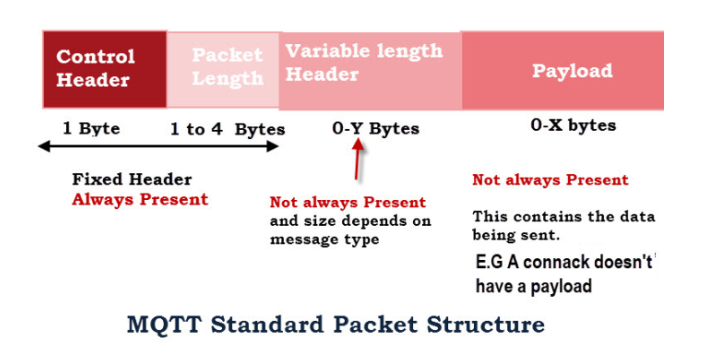 Control Header

Packet Length

Variable length Header

Payload

1 Byte

1 to 4 Bytes

0-Y Bytes

0-X bytes

Fixed Header
Always Present

Not always Present
and size depends on message type

Not always Present

This contains the data being sent.

E.G A connack doesn't have a payload

MQTT Standard Packet Structure